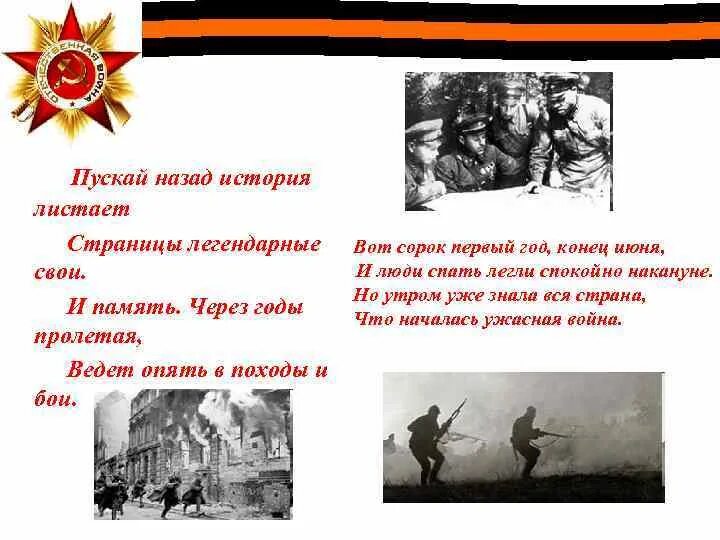 ОТЕЧЕСТВЕННАЯ ВОЙНА

Пускай назад история листает

Страницы легендарные свои.

И память. Через годы пролетая,

Ведет опять в походы и бои.

Вот сорок первый год, конец июня,
И люди спать легли спокойно накануне.
Но утром уже знала вся страна,
Что началась ужасная война.